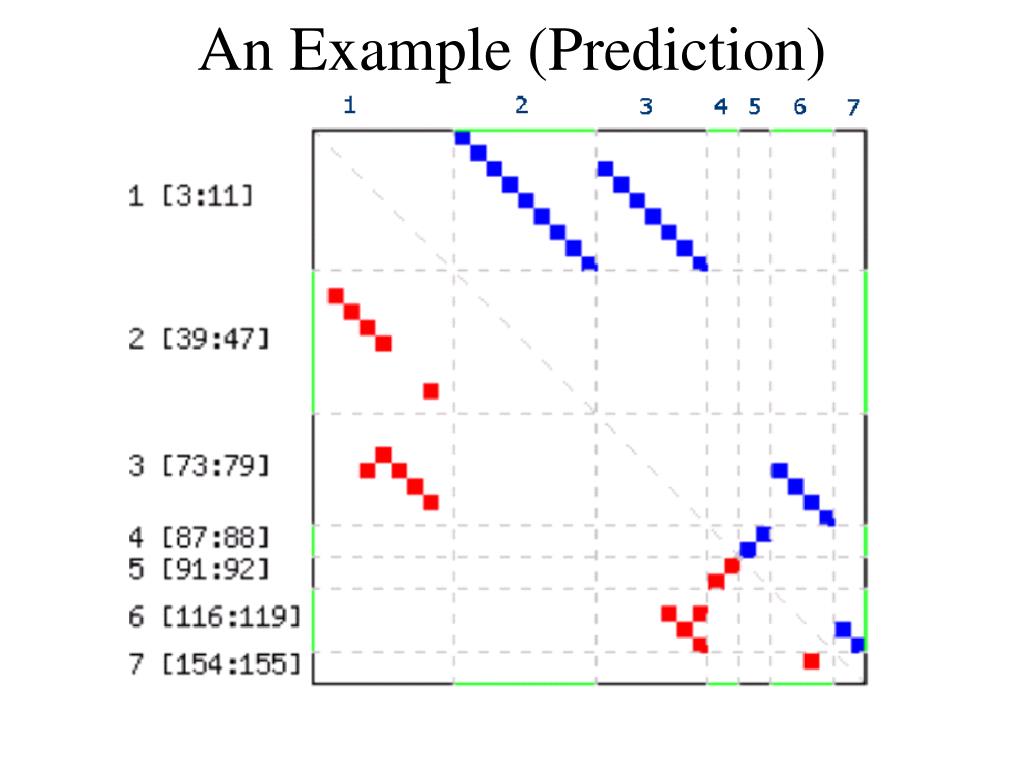 An Example (Prediction)

1 2 3 4 5 6 7

1 [3:11]

2 [39:47]

3 [73:79]

4 [87:88]

5 [91:92]

6 [116:119]

7 [154:155]